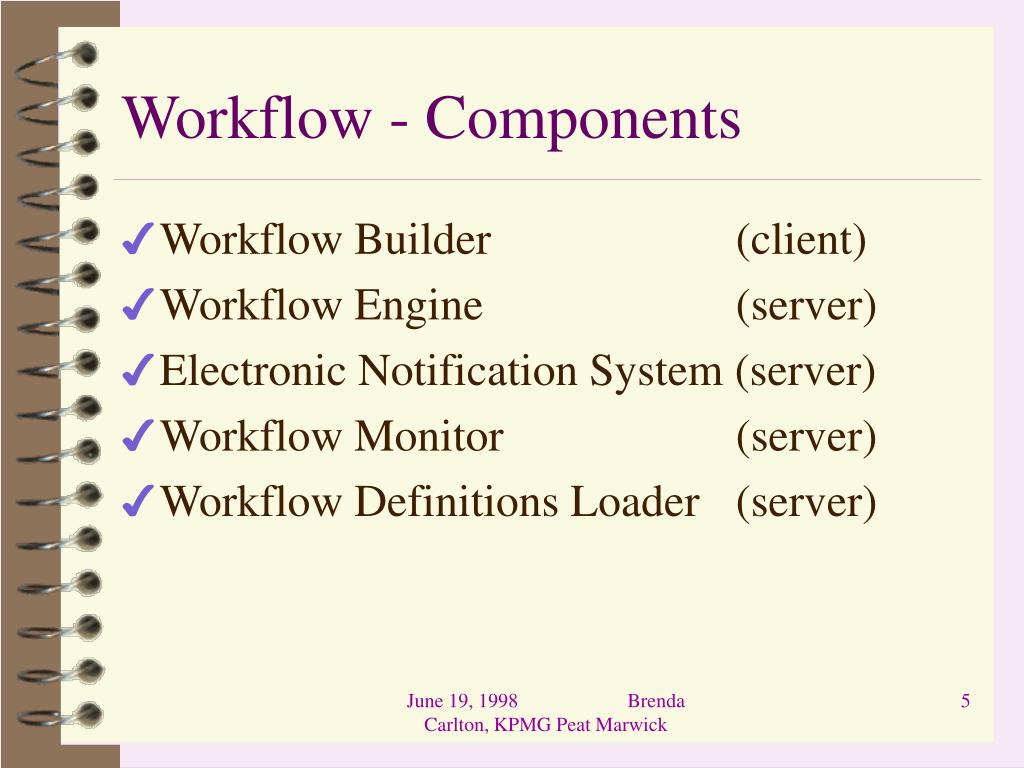 Workflow - Components

✔ Workflow Builder (client)
✔ Workflow Engine (server)
✔ Electronic Notification System (server)
✔ Workflow Monitor (server)
✔ Workflow Definitions Loader (server)

June 19, 1998 Brenda Carlton, KPMG Peat Marwick

5